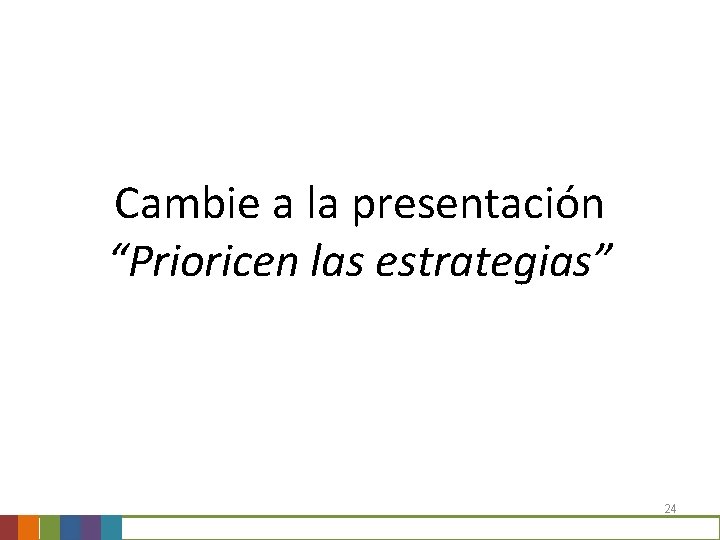 Cambie a la presentación "Prioricen las estrategias"

24